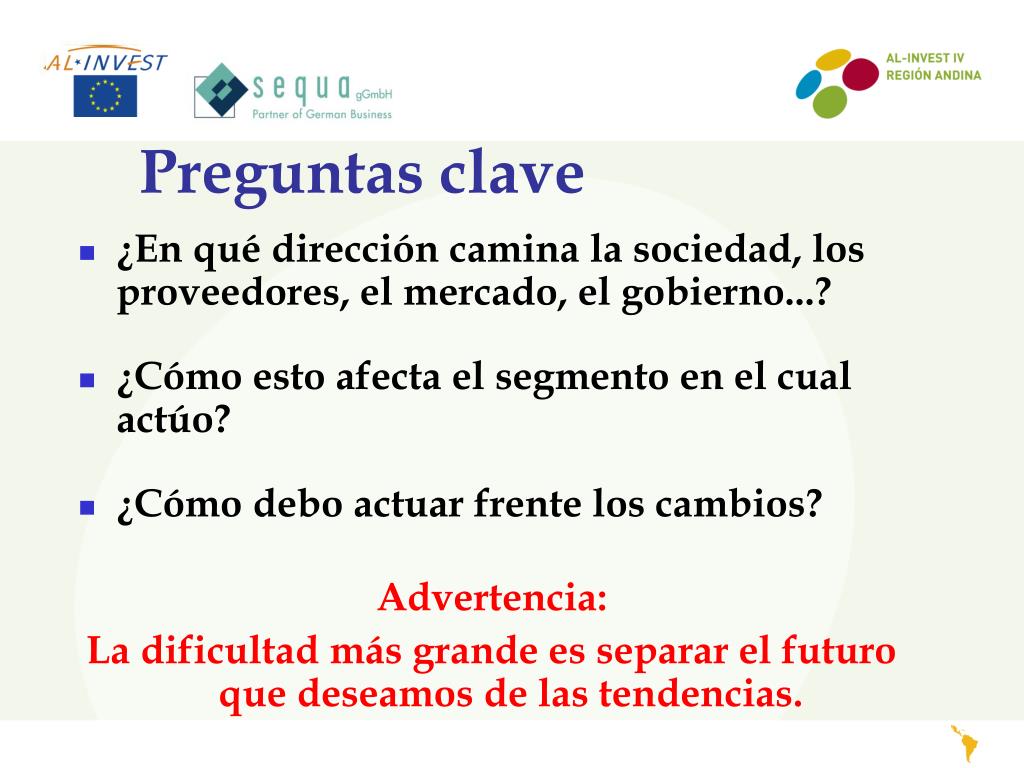 AL-INVEST

sequa gGmbH
Partner of German Business

AL-INVEST IV
REGIÓN ANDINA

Preguntas clave

¿En qué dirección camina la sociedad, los proveedores, el mercado, el gobierno...?

¿Cómo esto afecta el segmento en el cual actúo?

¿Cómo debo actuar frente los cambios?

Advertencia:
La dificultad más grande es separar el futuro que deseamos de las tendencias.